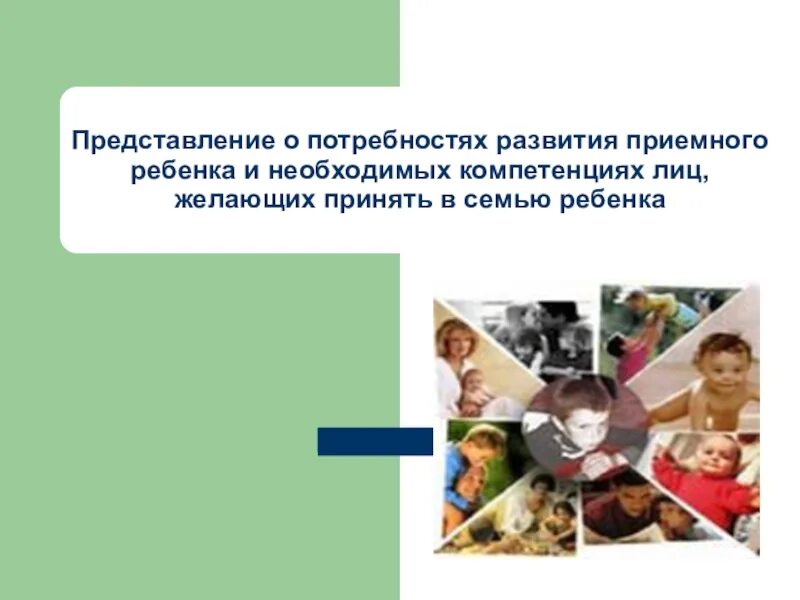 Представление о потребностях развития приемного ребенка и необходимых компетенциях лиц, желающих принять в семью ребенка